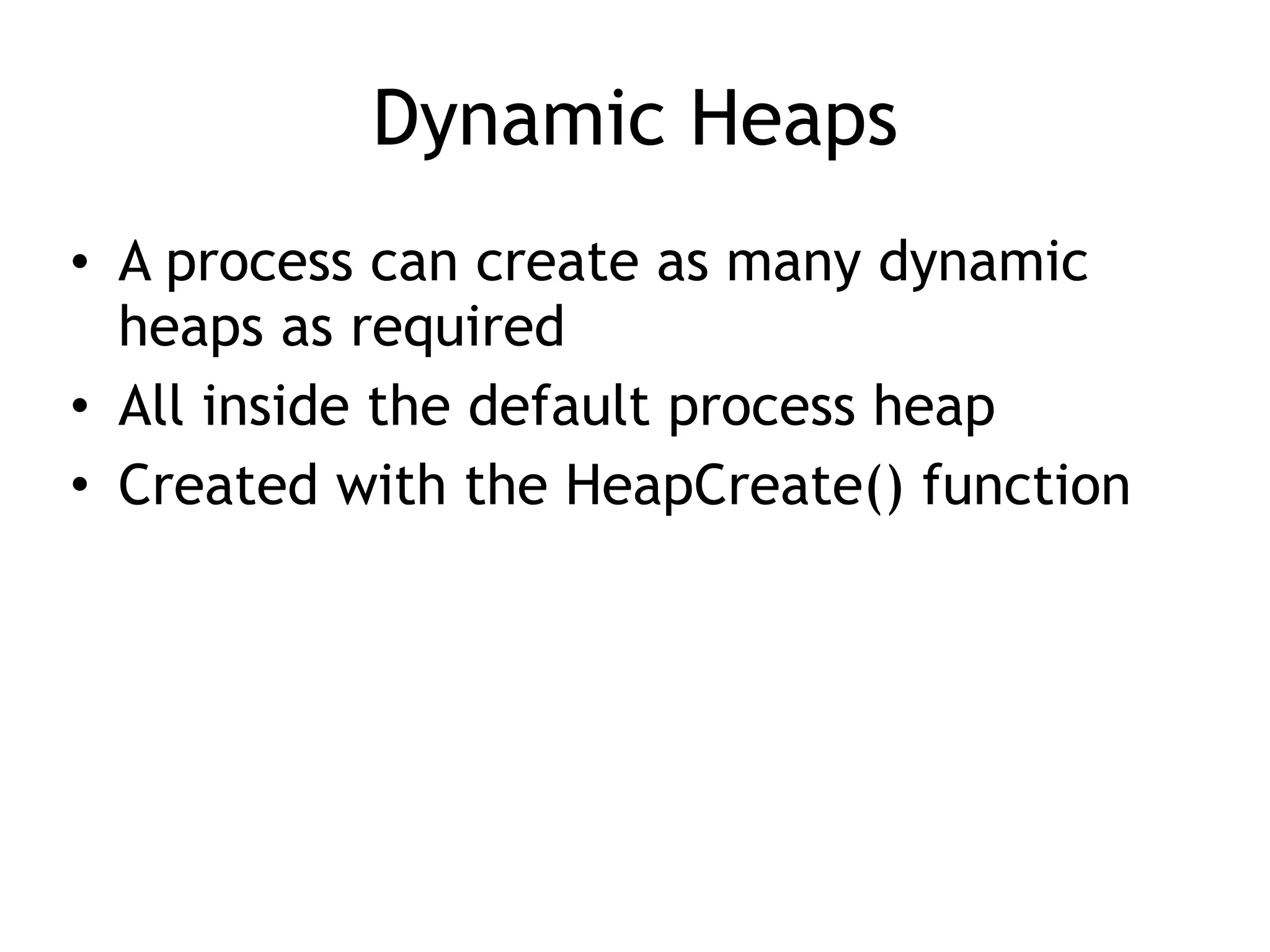 Dynamic Heaps

• A process can create as many dynamic heaps as required
• All inside the default process heap
• Created with the HeapCreate() function